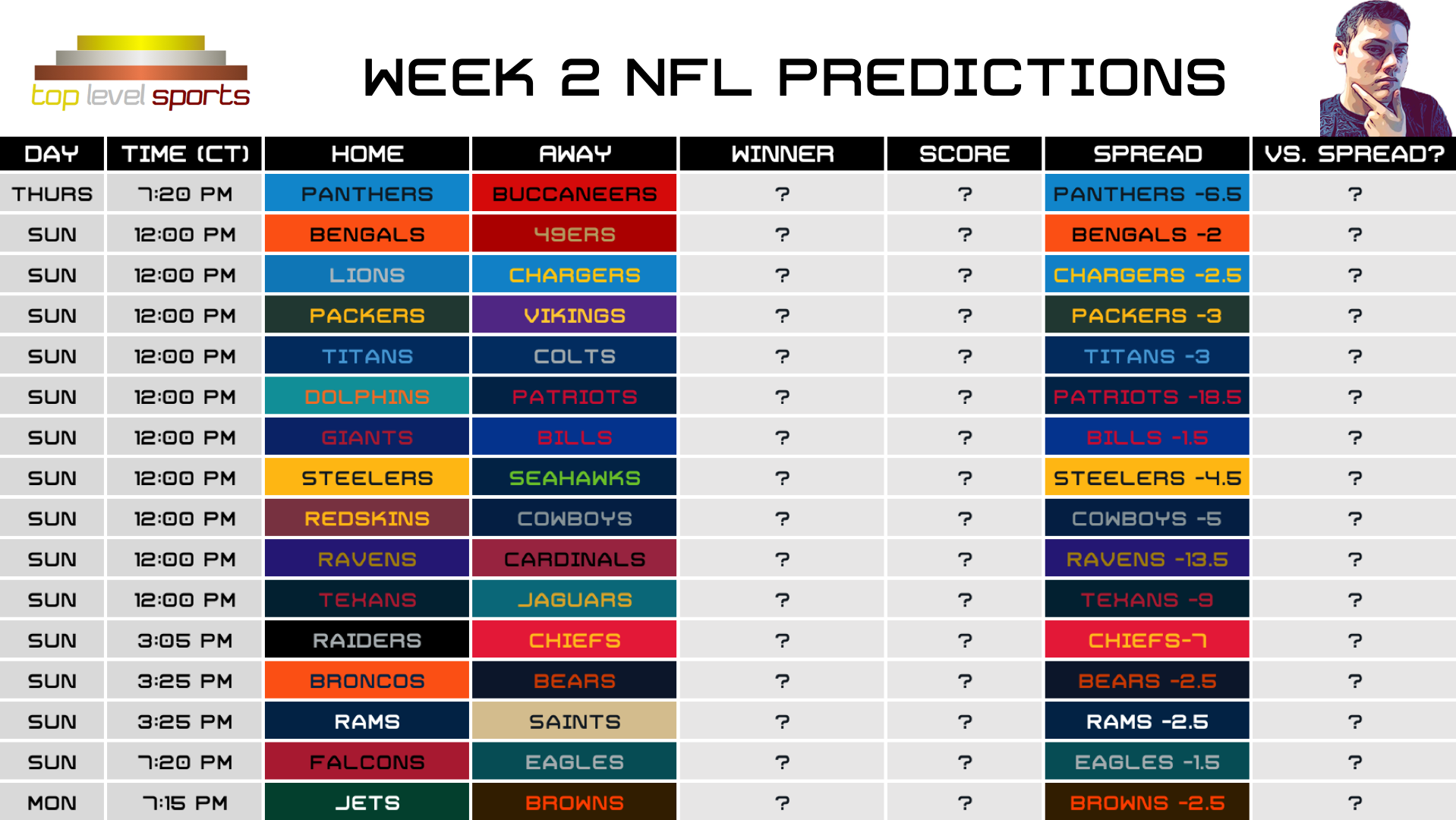 top level sports

WEEK 2 NFL PREDICTIONS

| DAY | TIME (CT) | HOME | AWAY | WINNER | SCORE | SPREAD | VS. SPREAD? |
|---|---|---|---|---|---|---|---|
| THURS | 7:20 PM | PANTHERS | BUCCANEERS | ? | ? | PANTHERS -6.5 | ? |
| SUN | 12:00 PM | BENGALS | 49ERS | ? | ? | BENGALS -2 | ? |
| SUN | 12:00 PM | LIONS | CHARGERS | ? | ? | CHARGERS -2.5 | ? |
| SUN | 12:00 PM | PACKERS | VIKINGS | ? | ? | PACKERS -3 | ? |
| SUN | 12:00 PM | TITANS | COLTS | ? | ? | TITANS -3 | ? |
| SUN | 12:00 PM | DOLPHINS | PATRIOTS | ? | ? | PATRIOTS -18.5 | ? |
| SUN | 12:00 PM | GIANTS | BILLS | ? | ? | BILLS -1.5 | ? |
| SUN | 12:00 PM | STEELERS | SEAHAWKS | ? | ? | STEELERS -4.5 | ? |
| SUN | 12:00 PM | REDSKINS | COWBOYS | ? | ? | COWBOYS -5 | ? |
| SUN | 12:00 PM | RAVENS | CARDINALS | ? | ? | RAVENS -13.5 | ? |
| SUN | 12:00 PM | TEXANS | JAGUARS | ? | ? | TEXANS -9 | ? |
| SUN | 3:05 PM | RAIDERS | CHIEFS | ? | ? | CHIEFS-7 | ? |
| SUN | 3:25 PM | BRONCOS | BEARS | ? | ? | BEARS -2.5 | ? |
| SUN | 3:25 PM | RAMS | SAINTS | ? | ? | RAMS -2.5 | ? |
| SUN | 7:20 PM | FALCONS | EAGLES | ? | ? | EAGLES -1.5 | ? |
| MON | 7:15 PM | JETS | BROWNS | ? | ? | BROWNS -2.5 | ? |